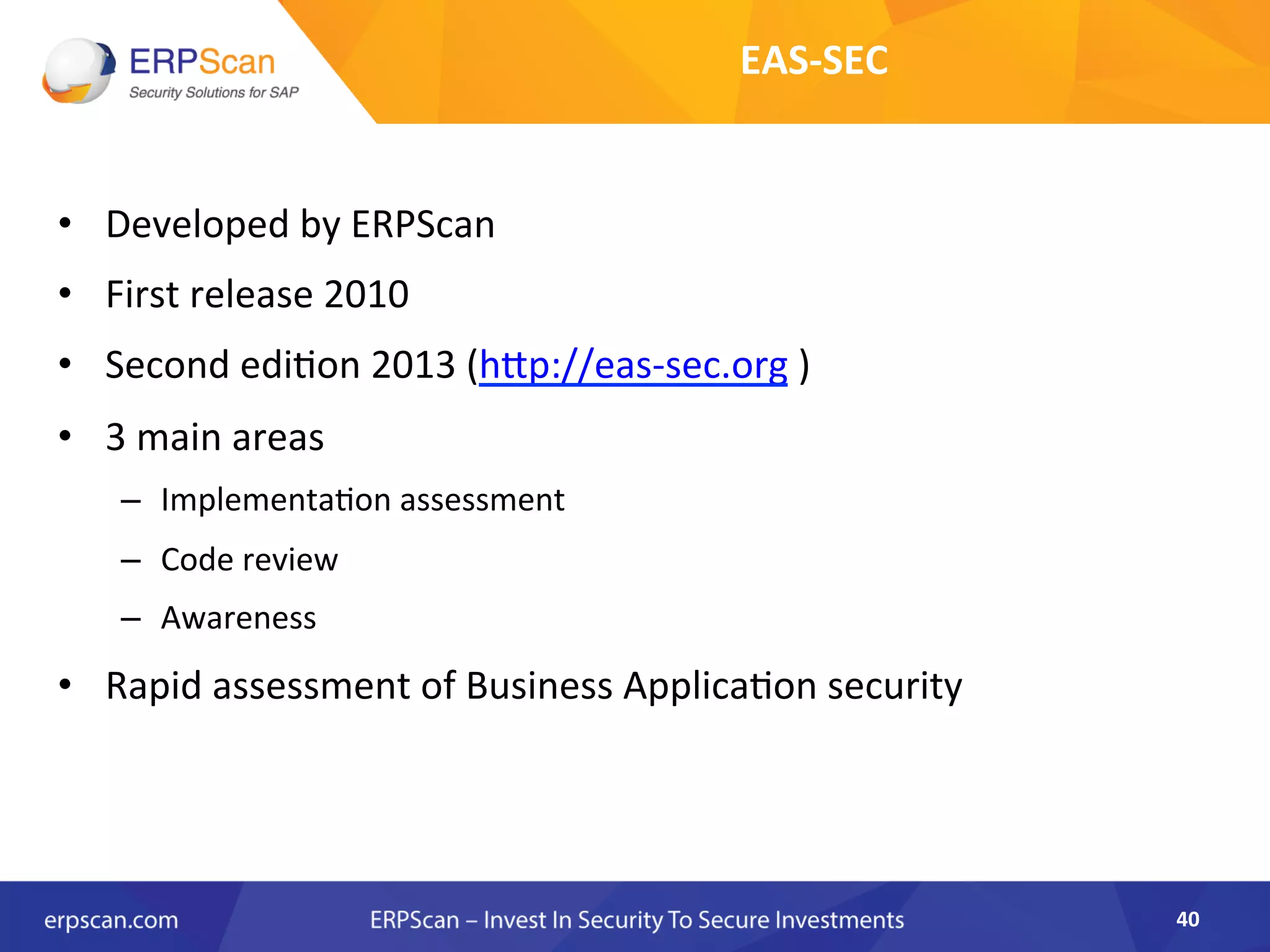 ERPScan
Security Solutions for SAP

EAS-SEC

• Developed by ERPScan
• First release 2010
• Second edition 2013 (http://eas-sec.org )
• 3 main areas
  – Implementation assessment
  – Code review
  – Awareness
• Rapid assessment of Business Application security

erpscan.com ERPScan – Invest In Security To Secure Investments 40